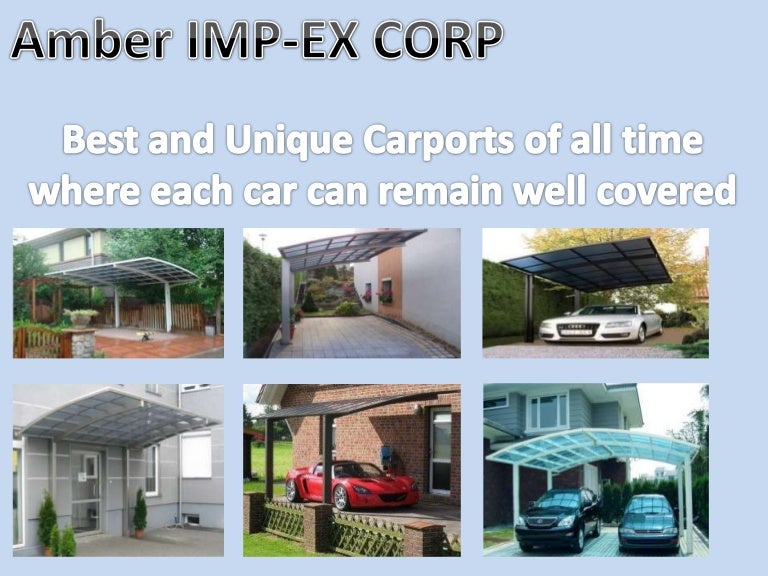 Amber IMP-EX CORP

Best and Unique Carports of all time where each car can remain well covered